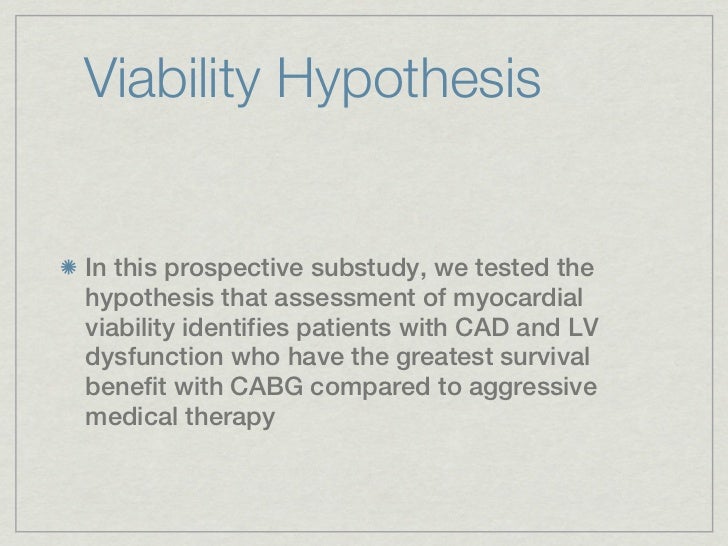 Viability Hypothesis

In this prospective substudy, we tested the hypothesis that assessment of myocardial viability identifies patients with CAD and LV dysfunction who have the greatest survival benefit with CABG compared to aggressive medical therapy